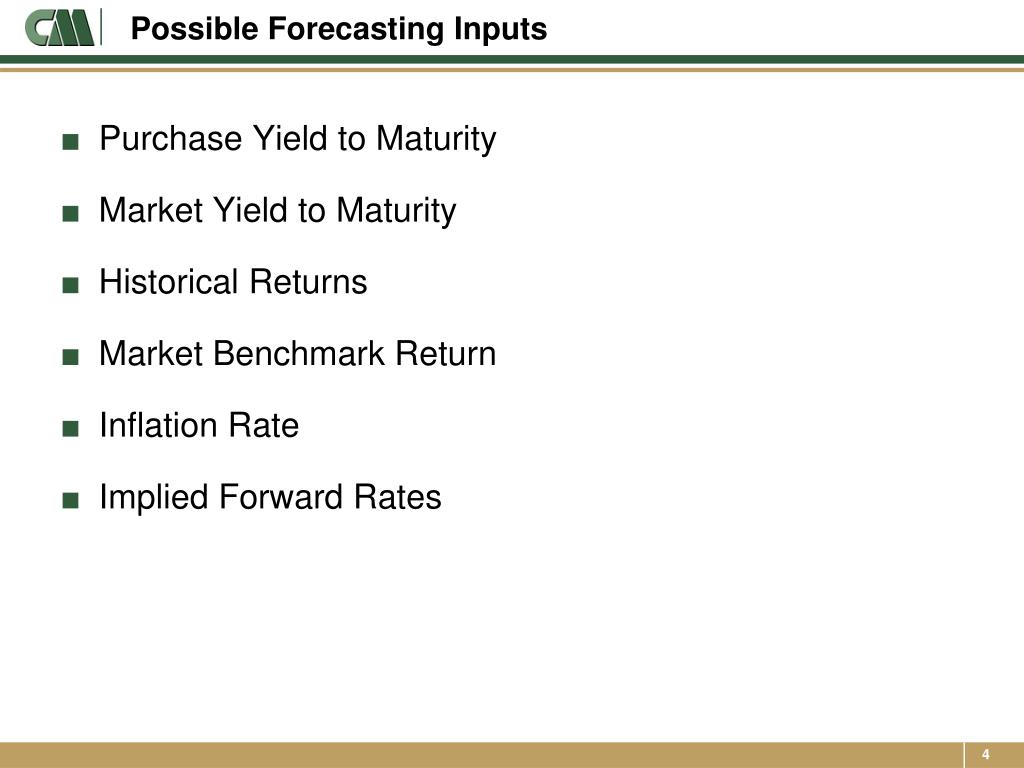 CM

Possible Forecasting Inputs

■ Purchase Yield to Maturity

■ Market Yield to Maturity

■ Historical Returns

■ Market Benchmark Return

■ Inflation Rate

■ Implied Forward Rates

4